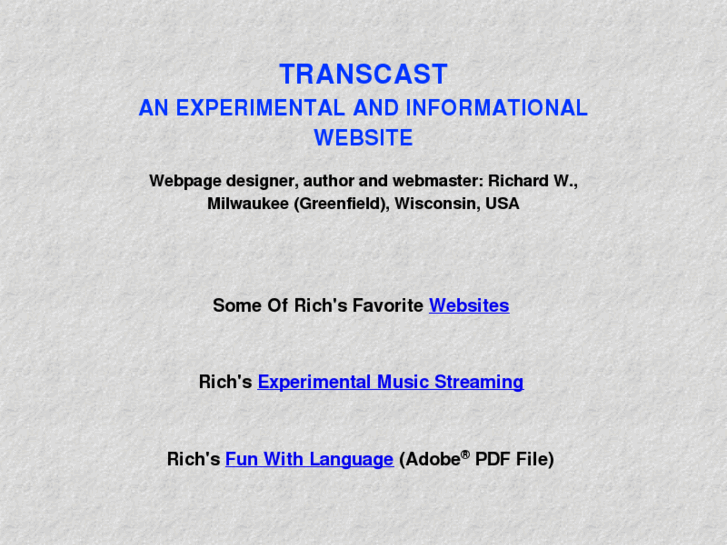 TRANSCAST
AN EXPERIMENTAL AND INFORMATIONAL WEBSITE

Webpage designer, author and webmaster: Richard W., Milwaukee (Greenfield), Wisconsin, USA

Some Of Rich's Favorite Websites

Rich's Experimental Music Streaming

Rich's Fun With Language (Adobe® PDF File)